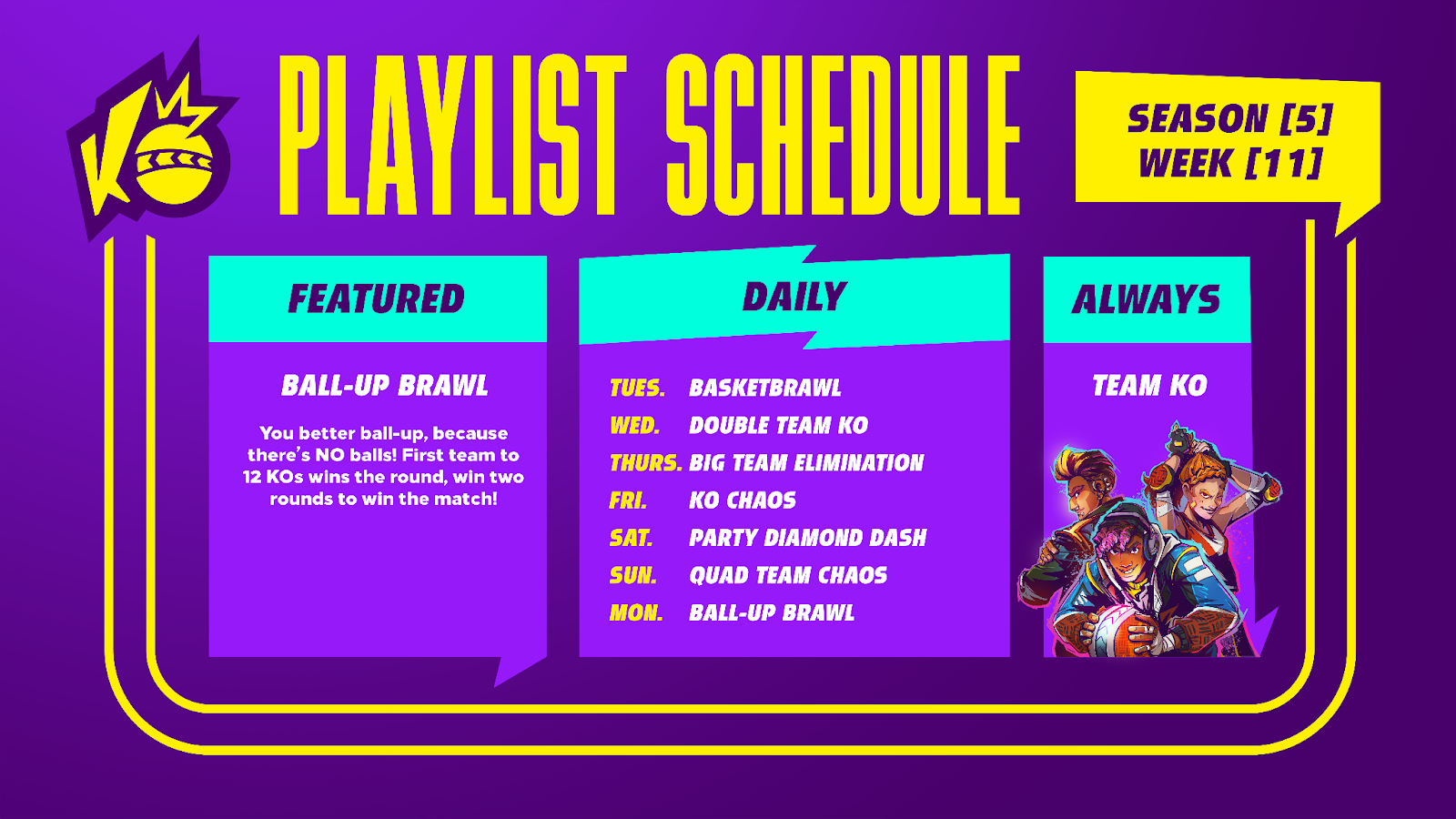 KO

PLAYLIST SCHEDULE

SEASON [5]
WEEK [11]

FEATURED

BALL-UP BRAWL

You better ball-up, because there's NO balls! First team to 12 KOs wins the round, win two rounds to win the match!

DAILY

TUES. BASKETBRAWL
WED. DOUBLE TEAM KO
THURS. BIG TEAM ELIMINATION
FRI. KO CHAOS
SAT. PARTY DIAMOND DASH
SUN. QUAD TEAM CHAOS
MON. BALL-UP BRAWL

ALWAYS

TEAM KO